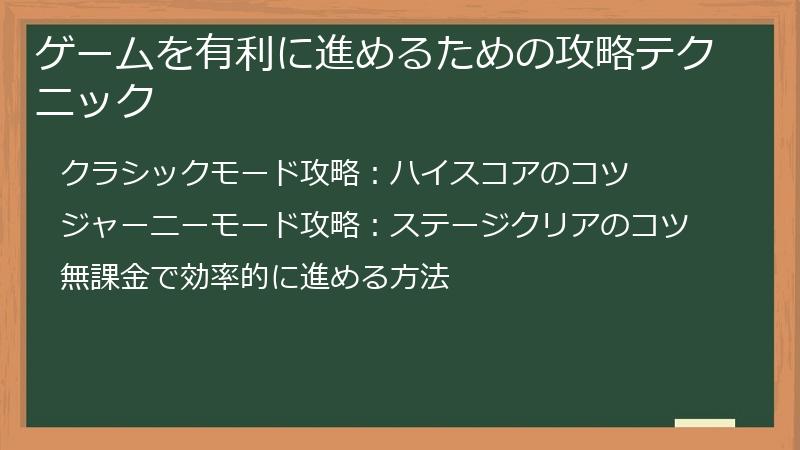 ゲームを有利に進めるための攻略テクニック

クラシックモード攻略：ハイスコアのコツ

ジャーニーモード攻略：ステージクリアのコツ

無課金で効率的に進める方法